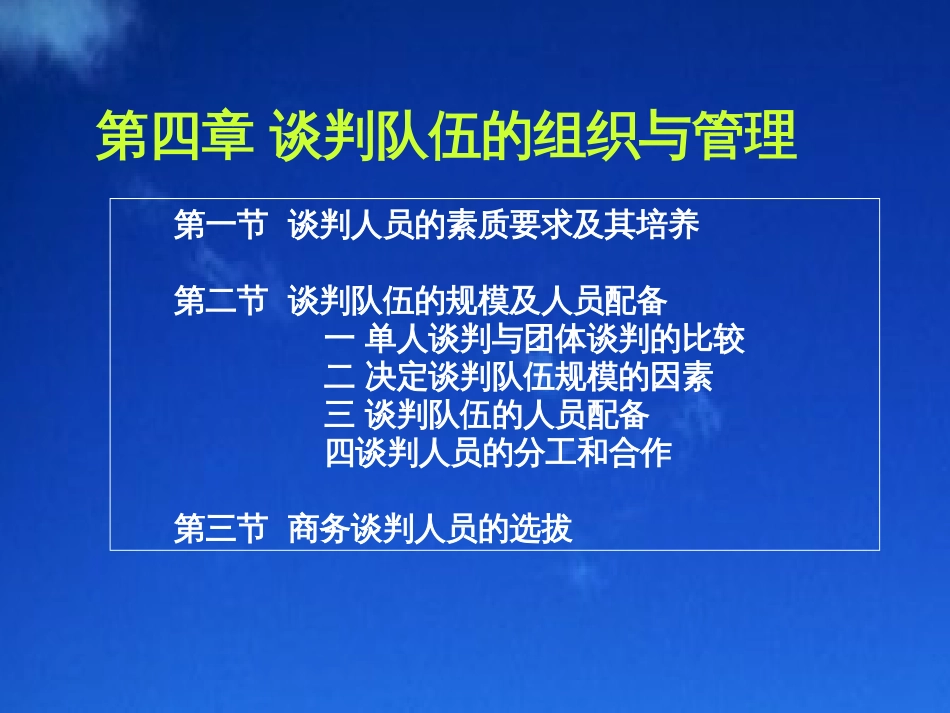 第四章 谈判队伍的组织与管理

第一节 谈判人员的素质要求及其培养

第二节 谈判队伍的规模及人员配备
一 单人谈判与团体谈判的比较
二 决定谈判队伍规模的因素
三 谈判队伍的人员配备
四谈判人员的分工和合作

第三节 商务谈判人员的选拔